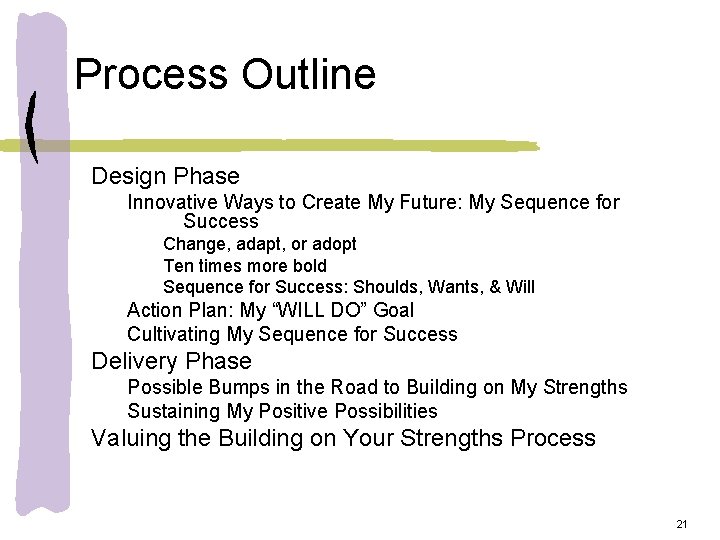 Process Outline

Design Phase

Innovative Ways to Create My Future: My Sequence for Success

Change, adapt, or adopt

Ten times more bold

Sequence for Success: Shoulds, Wants, & Will

Action Plan: My “WILL DO” Goal

Cultivating My Sequence for Success

Delivery Phase

Possible Bumps in the Road to Building on My Strengths

Sustaining My Positive Possibilities

Valuing the Building on Your Strengths Process

21